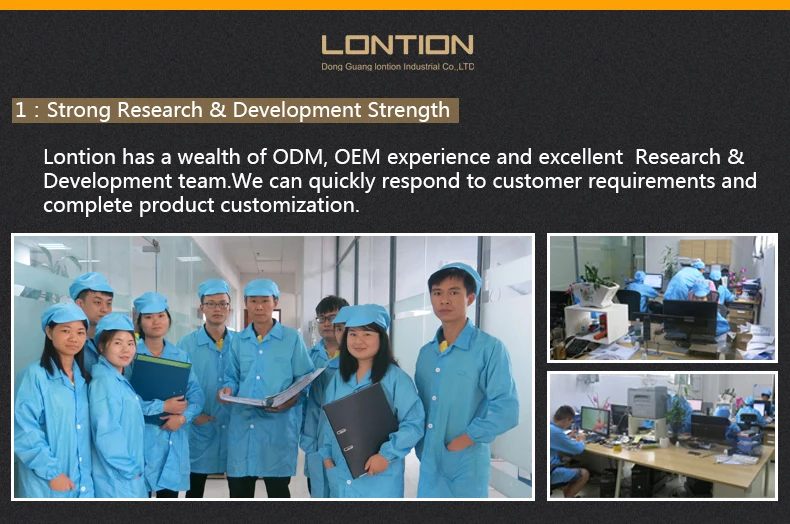 LONTION
Dong Guang lontion Industrial Co.,LTD

1 : Strong Research & Development Strength

Lontion has a wealth of ODM, OEM experience and excellent Research & Development team.We can quickly respond to customer requirements and complete product customization.